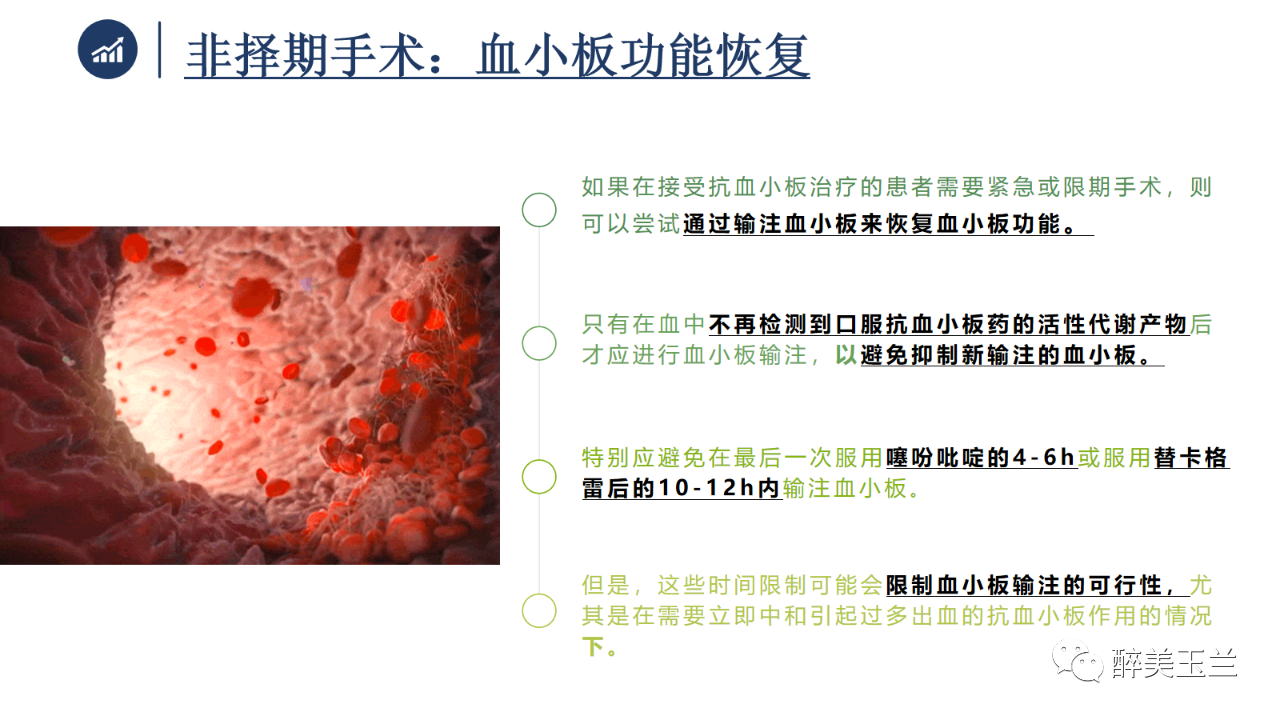 非择期手术：血小板功能恢复

如果在接受抗血小板治疗的患者需要紧急或限期手术，则可以尝试通过输注血小板来恢复血小板功能。

只有在血中不再检测到口服抗血小板药的活性代谢产物后才应进行血小板输注，以避免抑制新输注的血小板。

特别应避免在最后一次服用噻吩吡啶的4-6h或服用替卡格雷后的10-12h内输注血小板。

但是，这些时间限制可能会限制血小板输注的可行性，尤其是在需要立即中和引起过多出血的抗血小板作用的情况下。

醉美玉兰